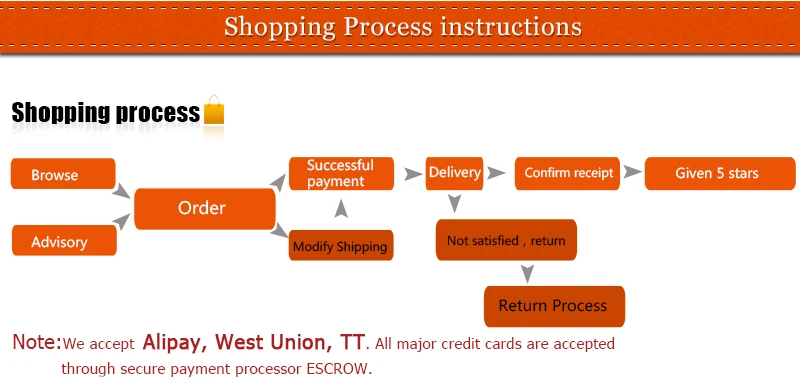 Shopping Process instructions

Shopping process

Browse

Advisory

Order

Successful payment

Modify Shipping

Delivery

Confirm receipt

Given 5 stars

Not satisfied , return

Return Process

Note:We accept Alipay, West Union, TT. All major credit cards are accepted through secure payment processor ESCROW.